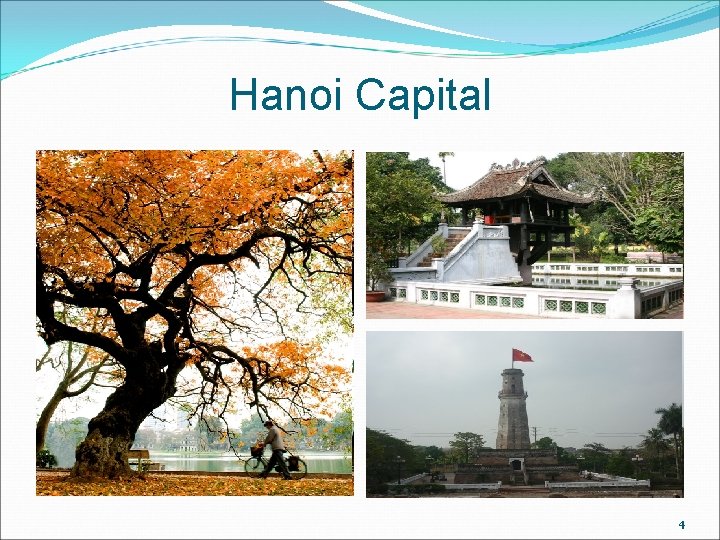 Hanoi Capital

4